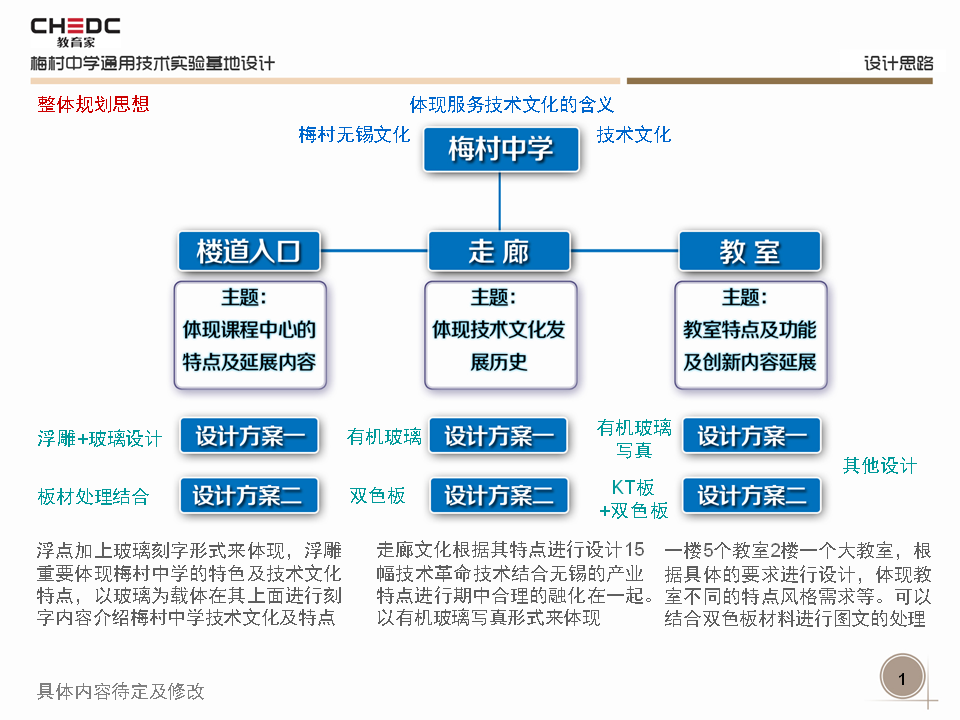 CHEDC
教育家

梅村中学通用技术实验基地设计

设计思路

整体规划思想

体现服务技术文化的含义

梅村无锡文化

梅村中学

技术文化

楼道入口

走 廊

教 室

主题：
体现课程中心的特点及延展内容

主题：
体现技术文化发展历史

主题：
教室特点及功能及创新内容延展

浮雕+玻璃设计

设计方案一

有机玻璃

设计方案一

有机玻璃写真

设计方案一

其他设计

板材处理结合

设计方案二

双色板

设计方案二

KT板+双色板

设计方案二

浮点加上玻璃刻字形式来体现，浮雕重要体现梅村中学的特色及技术文化特点，以玻璃为载体在其上面进行刻字内容介绍梅村中学技术文化及特点

走廊文化根据其特点进行设计15幅技术革命技术结合无锡的产业特点进行期中合理的融化在一起。以有机玻璃写真形式来体现

一楼5个教室2楼一个大教室，根据具体的要求进行设计，体现教室不同的特点风格需求等。可以结合双色板材料进行图文的处理

具体内容待定及修改

1